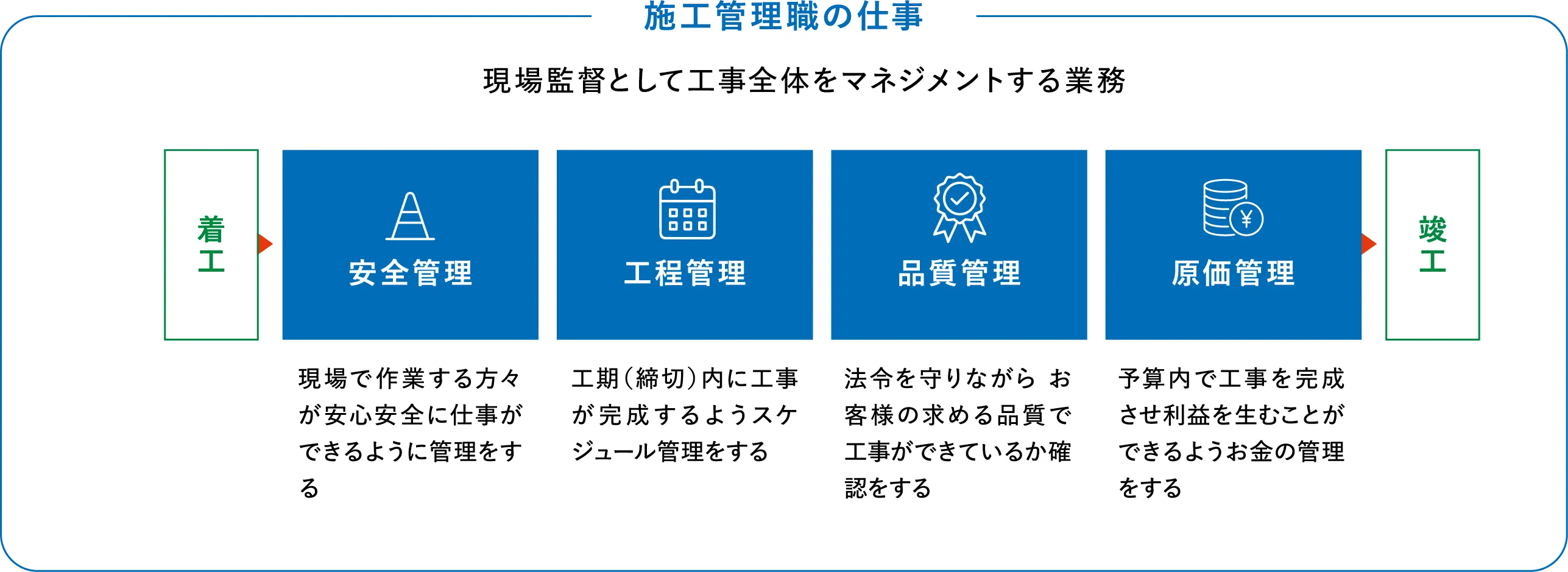 施工管理職の仕事

現場監督として工事全体をマネジメントする業務

着工

安全管理

工程管理

品質管理

原価管理

竣工

現場で作業する方々が安心安全に仕事ができるように管理をする

工期(締切)内に工事が完成するようスケジュール管理をする

法令を守りながら お客様の求める品質で工事ができているか確認をする

予算内で工事を完成させ利益を生むことができるようお金の管理をする